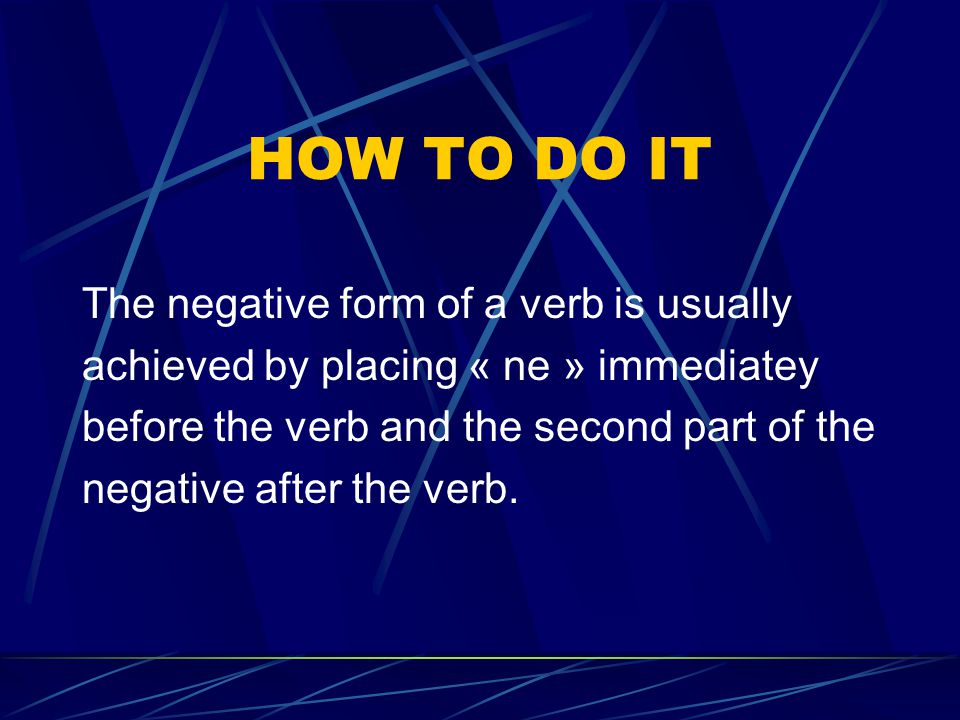 HOW TO DO IT

The negative form of a verb is usually achieved by placing « ne » immediatey before the verb and the second part of the negative after the verb.